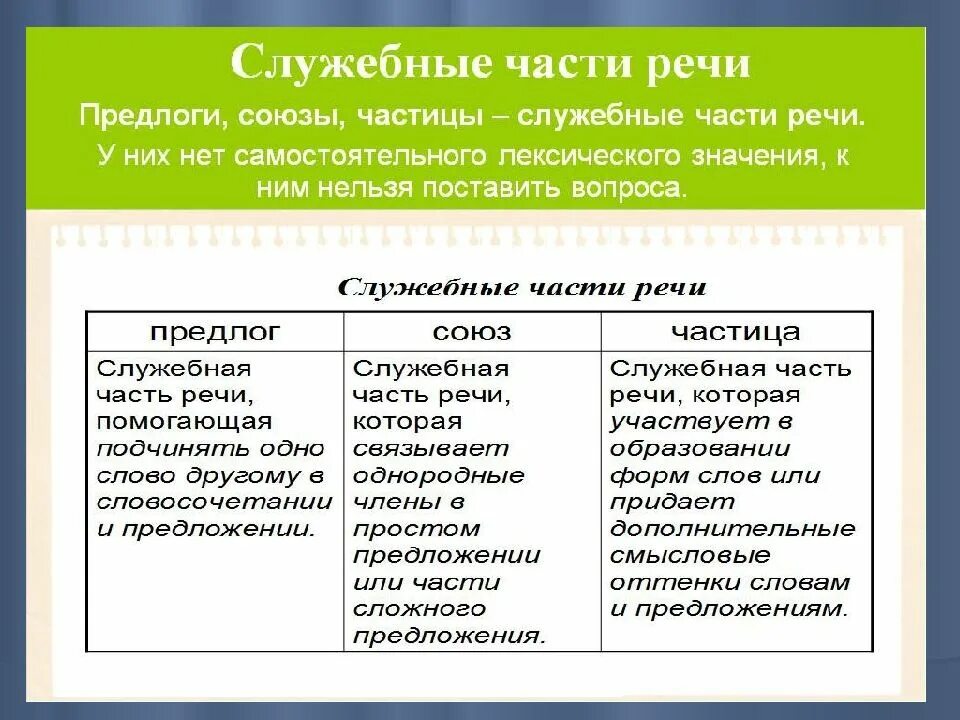 Служебные части речи

Предлоги, союзы, частицы – служебные части речи. У них нет самостоятельного лексического значения, к ним нельзя поставить вопроса.

Служебные части речи

| предлог | союз | частица |
|---|---|---|
| Служебная часть речи, помогающая подчинять одно слово другому в словосочетании и предложении. | Служебная часть речи, которая связывает однородные члены в простом предложении или части сложного предложения. | Служебная часть речи, которая участвует в образовании форм слов или придает дополнительные смысловые оттенки словам и предложениям. |